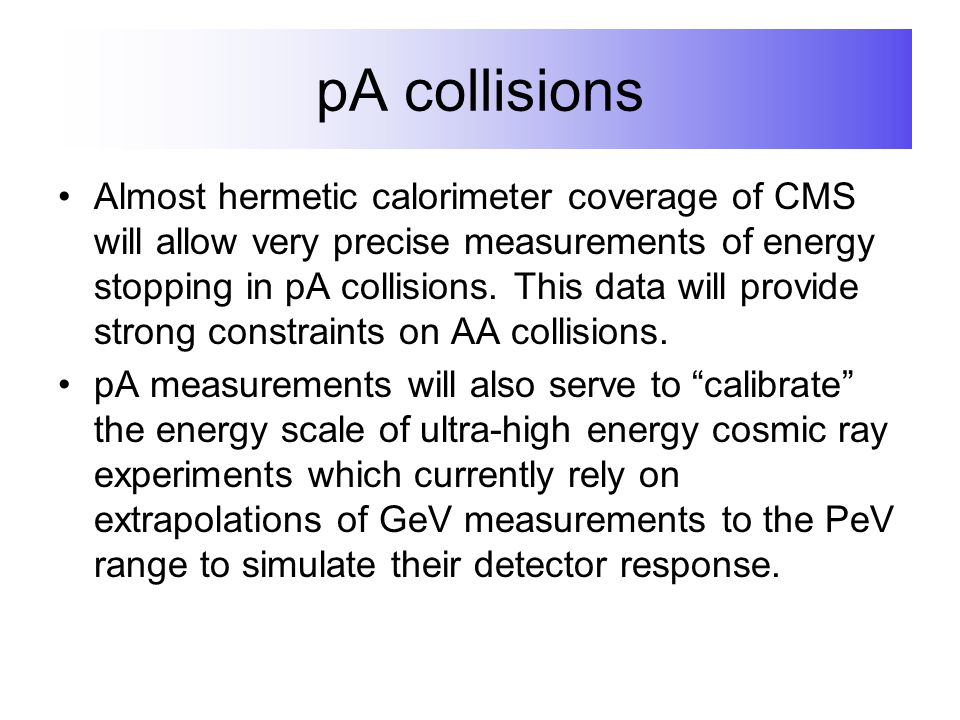 pA collisions

• Almost hermetic calorimeter coverage of CMS will allow very precise measurements of energy stopping in pA collisions. This data will provide strong constraints on AA collisions.

• pA measurements will also serve to “calibrate” the energy scale of ultra-high energy cosmic ray experiments which currently rely on extrapolations of GeV measurements to the PeV range to simulate their detector response.